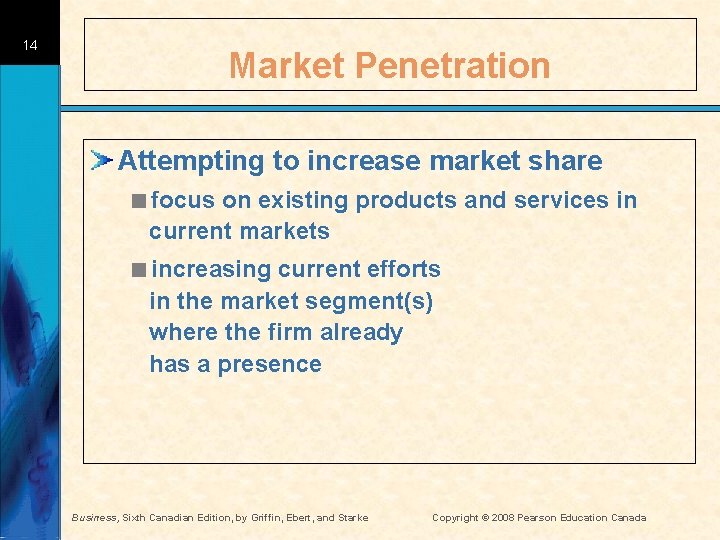 14

Market Penetration

Attempting to increase market share

focus on existing products and services in current markets

increasing current efforts in the market segment(s) where the firm already has a presence

Business, Sixth Canadian Edition, by Griffin, Ebert, and Starke Copyright © 2008 Pearson Education Canada